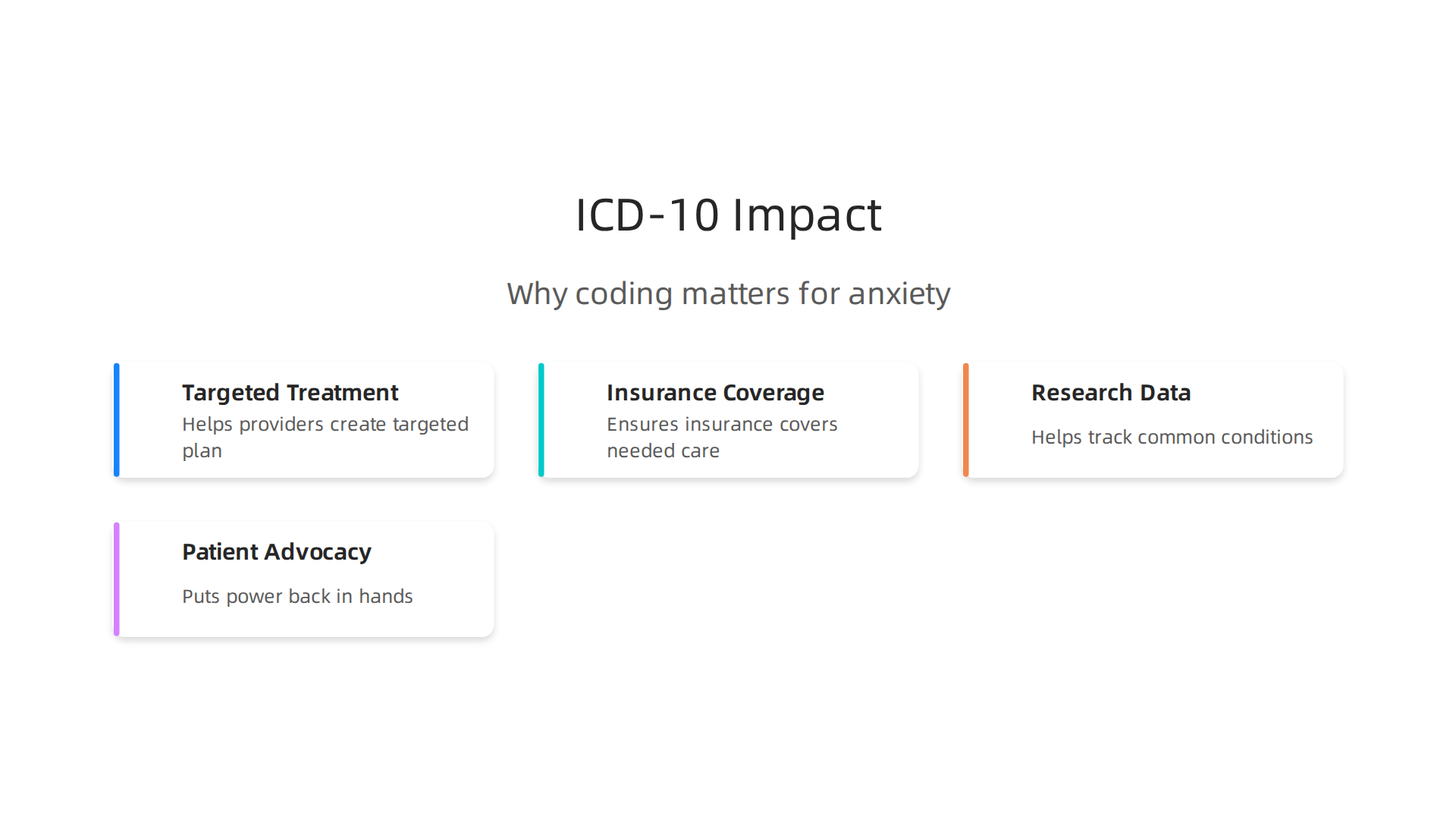 ICD-10 Impact

Why coding matters for anxiety

Targeted Treatment
Helps providers create targeted plan

Insurance Coverage
Ensures insurance covers needed care

Research Data
Helps track common conditions

Patient Advocacy
Puts power back in hands